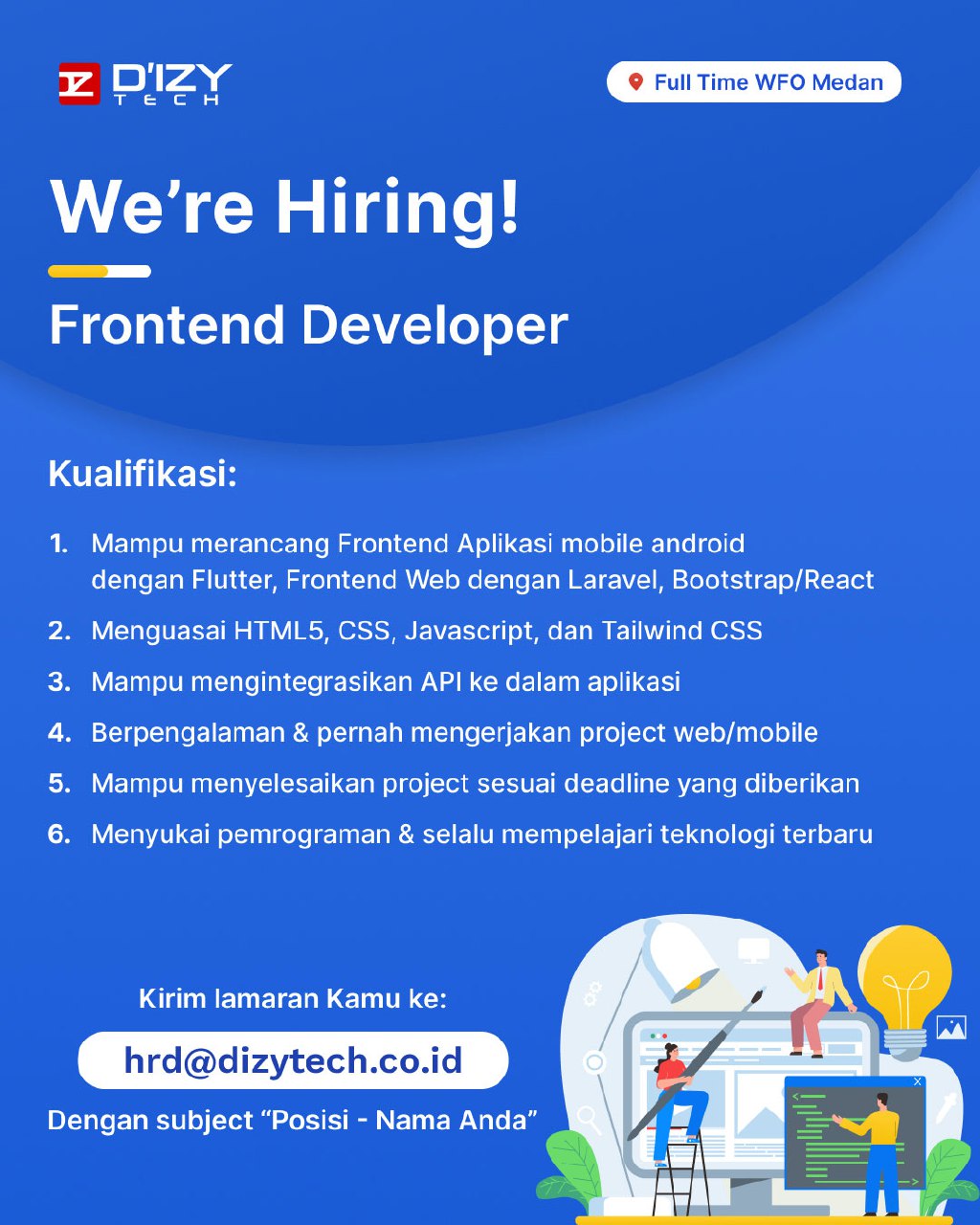 D'IZY TECH

Full Time WFO Medan

We're Hiring!

Frontend Developer

Kualifikasi:

1. Mampu merancang Frontend Aplikasi mobile android dengan Flutter, Frontend Web dengan Laravel, Bootstrap/React
2. Menguasai HTML5, CSS, Javascript, dan Tailwind CSS
3. Mampu mengintegrasikan API ke dalam aplikasi
4. Berpengalaman & pernah mengerjakan project web/mobile
5. Mampu menyelesaikan project sesuai deadline yang diberikan
6. Menyukai pemrograman & selalu mempelajari teknologi terbaru

Kirim lamaran Kamu ke:

hrd@dizytech.co.id

Dengan subject "Posisi - Nama Anda"